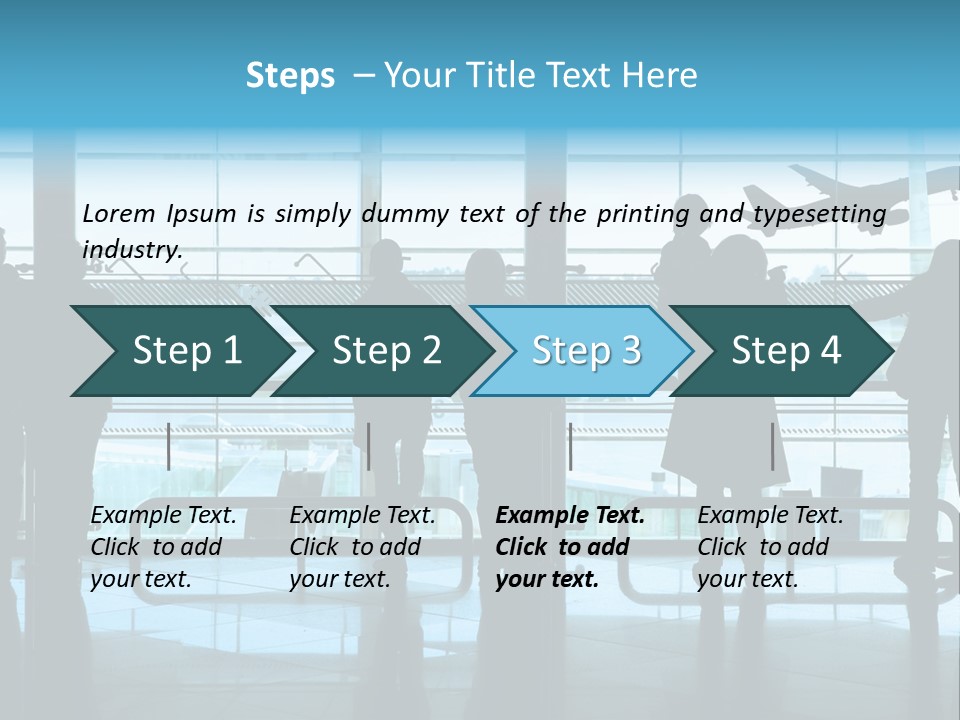 Steps – Your Title Text Here

Lorem Ipsum is simply dummy text of the printing and typesetting industry.

Step 1

Step 2

Step 3

Step 4

Example Text. Click to add your text.

Example Text. Click to add your text.

Example Text. Click to add your text.

Example Text. Click to add your text.